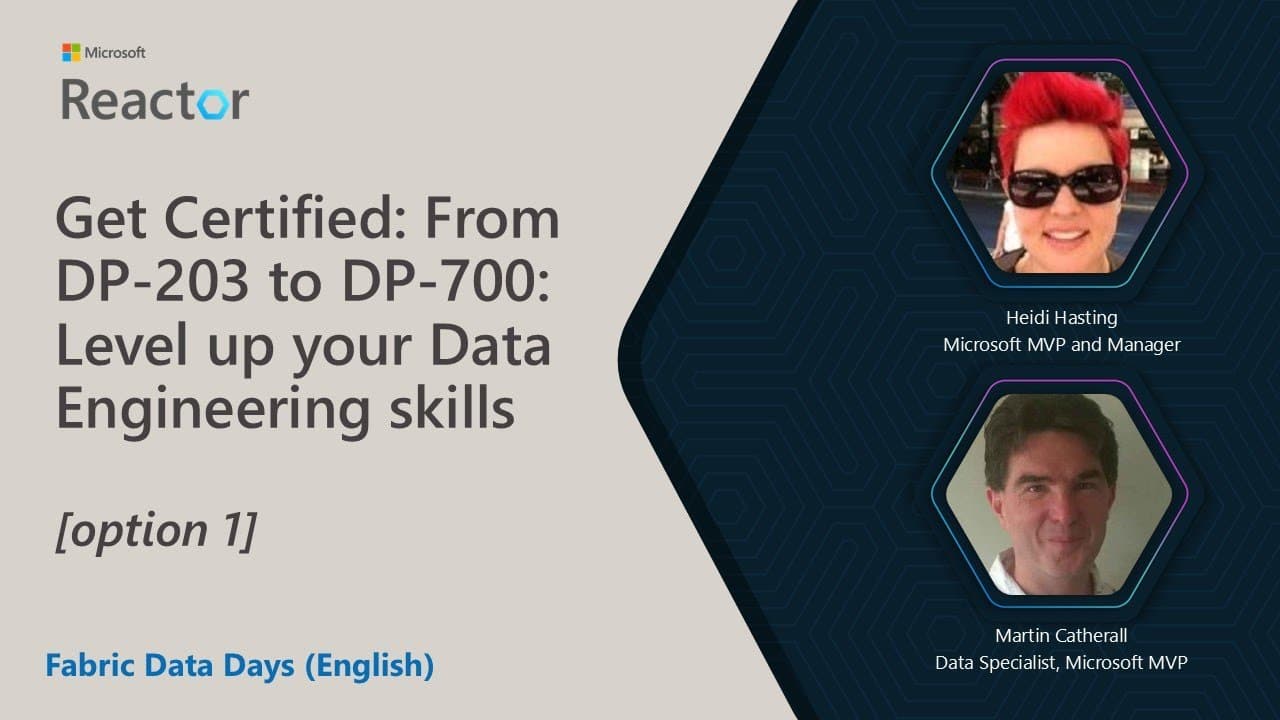 Microsoft
Reactor

Get Certified: From DP-203 to DP-700: Level up your Data Engineering skills

[option 1]

Fabric Data Days (English)

Heidi Hasting
Microsoft MVP and Manager

Martin Catherall
Data Specialist, Microsoft MVP